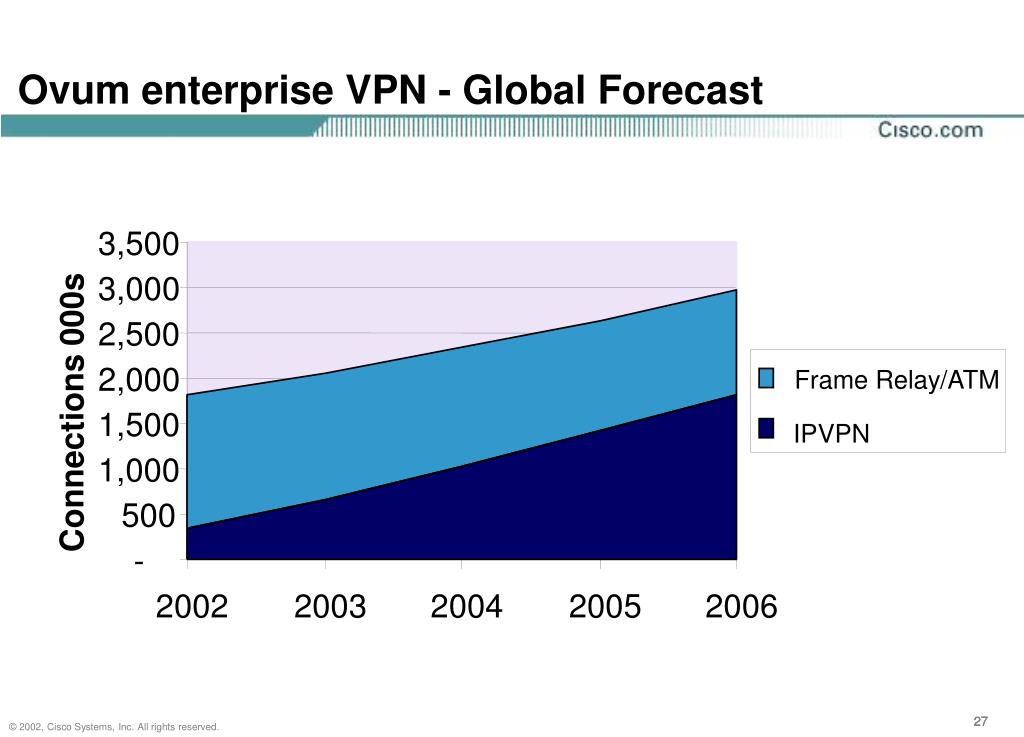 Ovum enterprise VPN - Global Forecast

Cisco.com

Connections 000s

3,500
3,000
2,500
2,000
1,500
1,000
500
-

2002 2003 2004 2005 2006

Frame Relay/ATM
IPVPN

© 2002, Cisco Systems, Inc. All rights reserved.

27